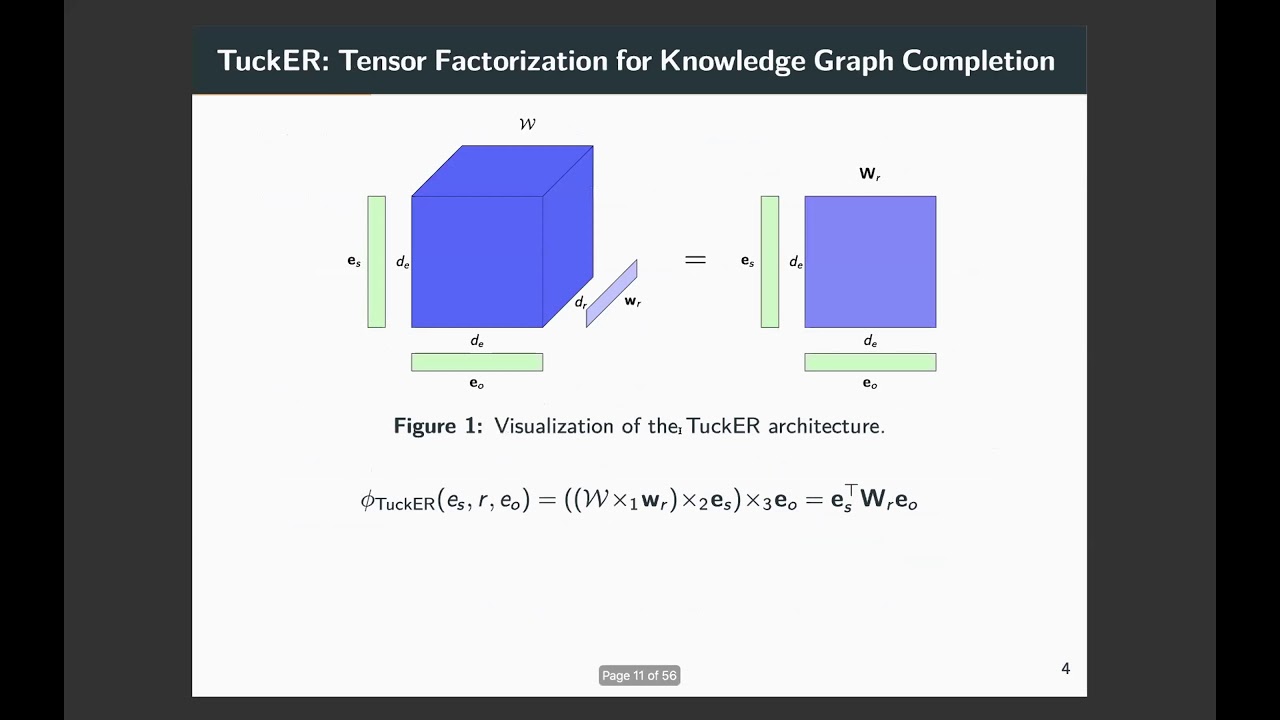 TuckER: Tensor Factorization for Knowledge Graph Completion

$\mathcal{W}$

$\mathbf{e}_s$ $d_e$ $d_r$ $\mathbf{w}_r$ $d_e$ $\mathbf{e}_o$

$=$

$\mathbf{W}_r$

$\mathbf{e}_s$ $d_e$ $d_e$ $\mathbf{e}_o$

Figure 1: Visualization of the TuckER architecture.

$\phi_{\text{TuckER}}(e_s, r, e_o) = ((\mathcal{W} \times_1 \mathbf{w}_r) \times_2 \mathbf{e}_s) \times_3 \mathbf{e}_o = \mathbf{e}_s^\top \mathbf{W}_r \mathbf{e}_o$

Page 11 of 56

4